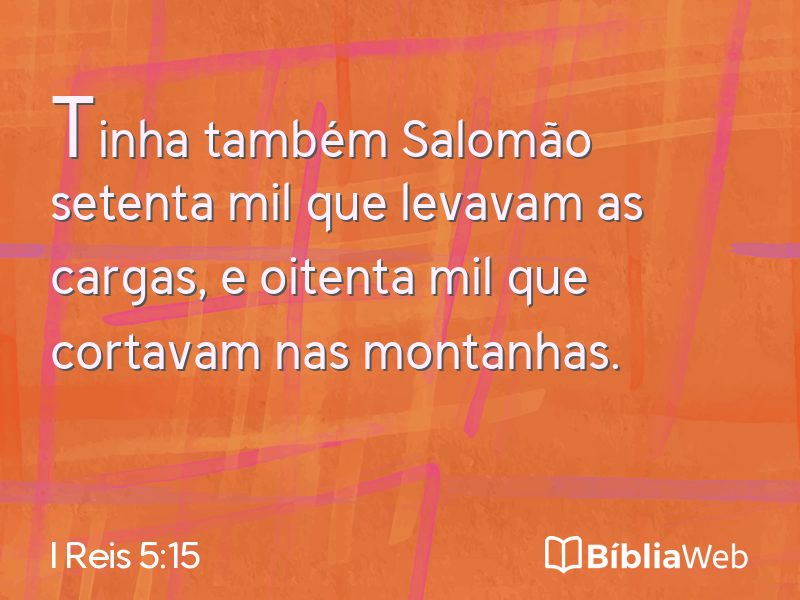 Tinha também Salomão setenta mil que levavam as cargas, e oitenta mil que cortavam nas montanhas.

I Reis 5:15

BíbliaWeb